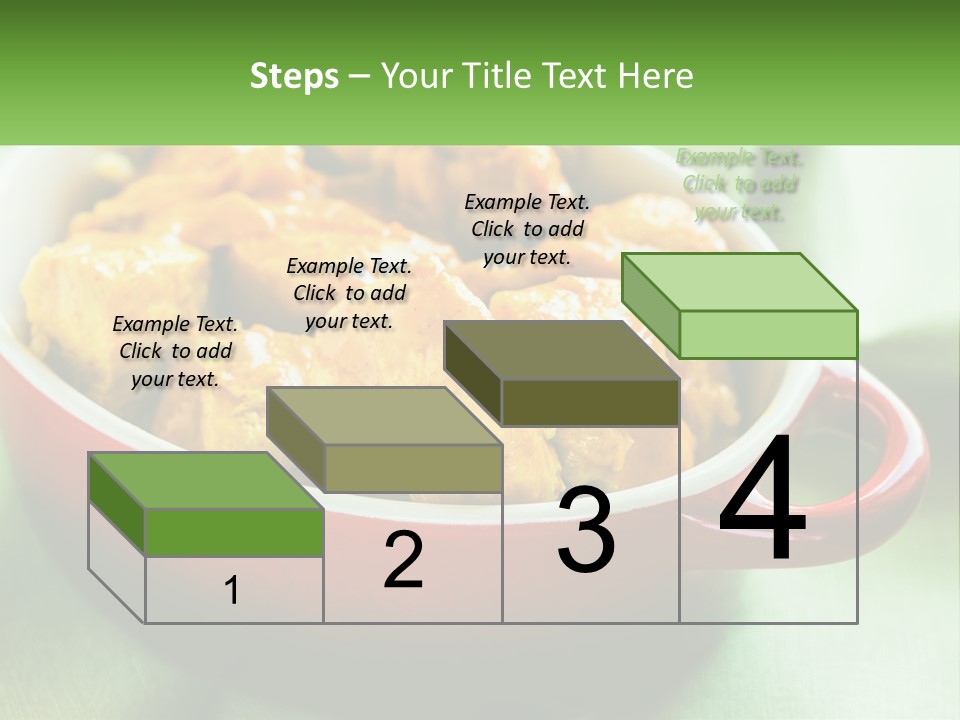 Steps – Your Title Text Here

Example Text. Click to add your text.

Example Text. Click to add your text.

Example Text. Click to add your text.

Example Text. Click to add your text.

1

2

3

4